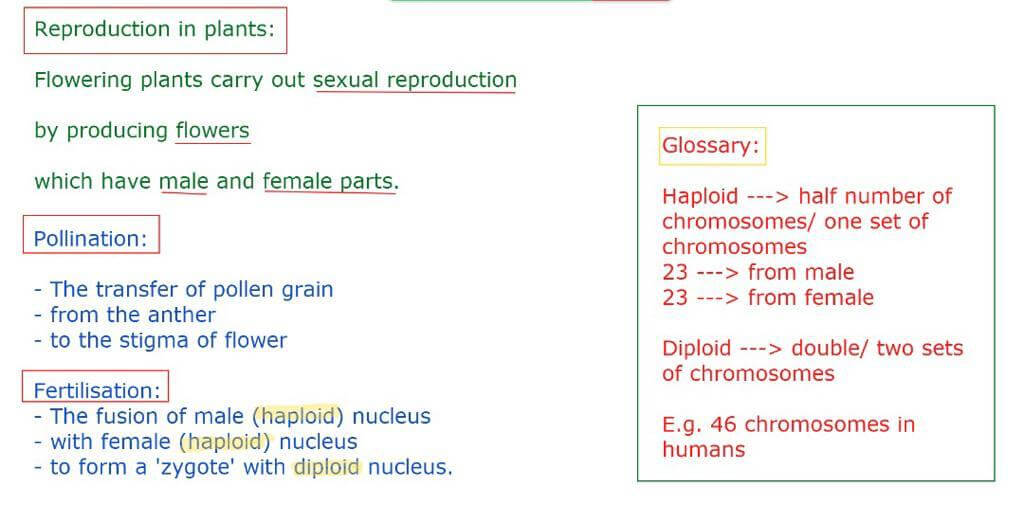 Reproduction in plants:

Flowering plants carry out sexual reproduction

by producing flowers

which have male and female parts.

Pollination:

- The transfer of pollen grain
- from the anther
- to the stigma of flower

Fertilisation:
- The fusion of male (haploid) nucleus
- with female (haploid) nucleus
- to form a 'zygote' with diploid nucleus.

Glossary:

Haploid ---> half number of chromosomes/ one set of chromosomes
23 ---> from male
23 ---> from female

Diploid ---> double/ two sets of chromosomes

E.g. 46 chromosomes in humans